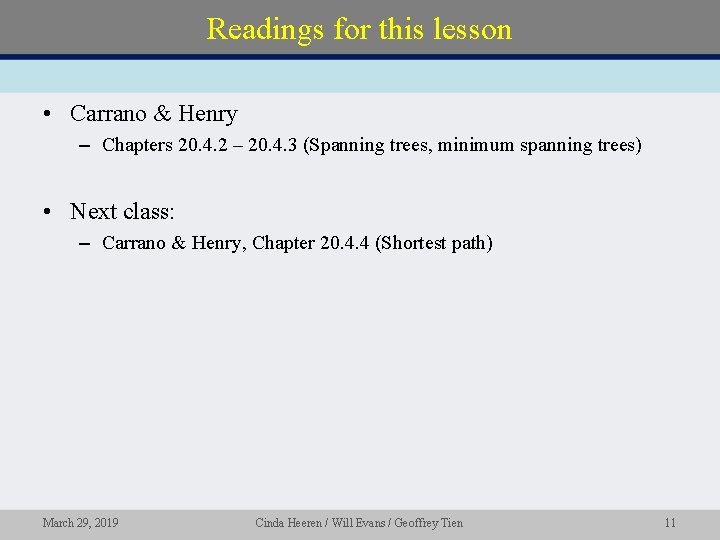 Readings for this lesson

• Carrano & Henry
– Chapters 20.4.2 – 20.4.3 (Spanning trees, minimum spanning trees)

• Next class:
– Carrano & Henry, Chapter 20.4.4 (Shortest path)

March 29, 2019

Cinda Heeren / Will Evans / Geoffrey Tien

11